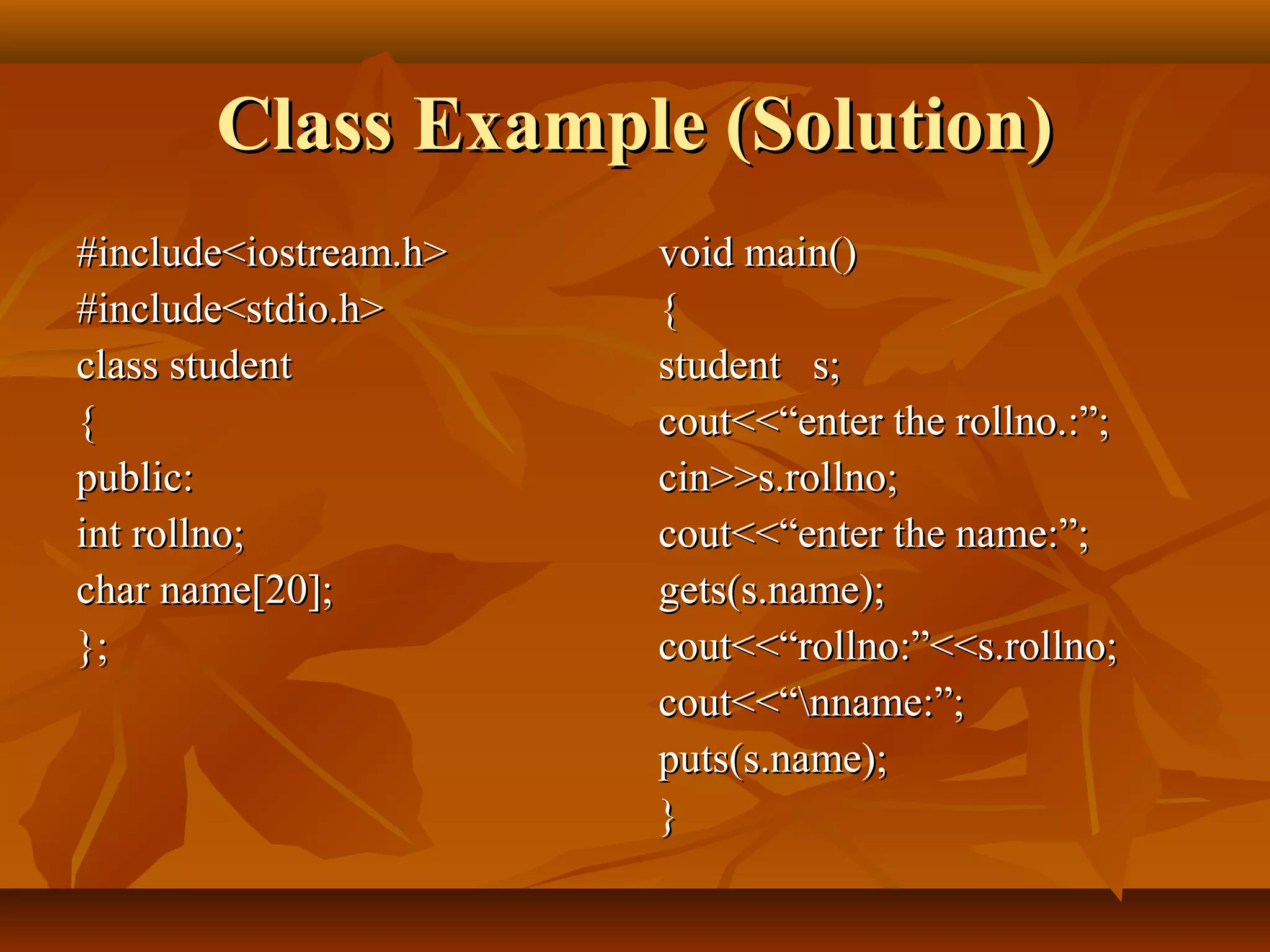 Class Example (Solution)

#include<iostream.h>
#include<stdio.h>
class student
{
public:
int rollno;
char name[20];
};

void main()
{
student   s;
cout<<“enter the rollno.:”;
cin>>s.rollno;
cout<<“enter the name:”;
gets(s.name);
cout<<“rollno:”<<s.rollno;
cout<<“\nname:”;
puts(s.name);
}